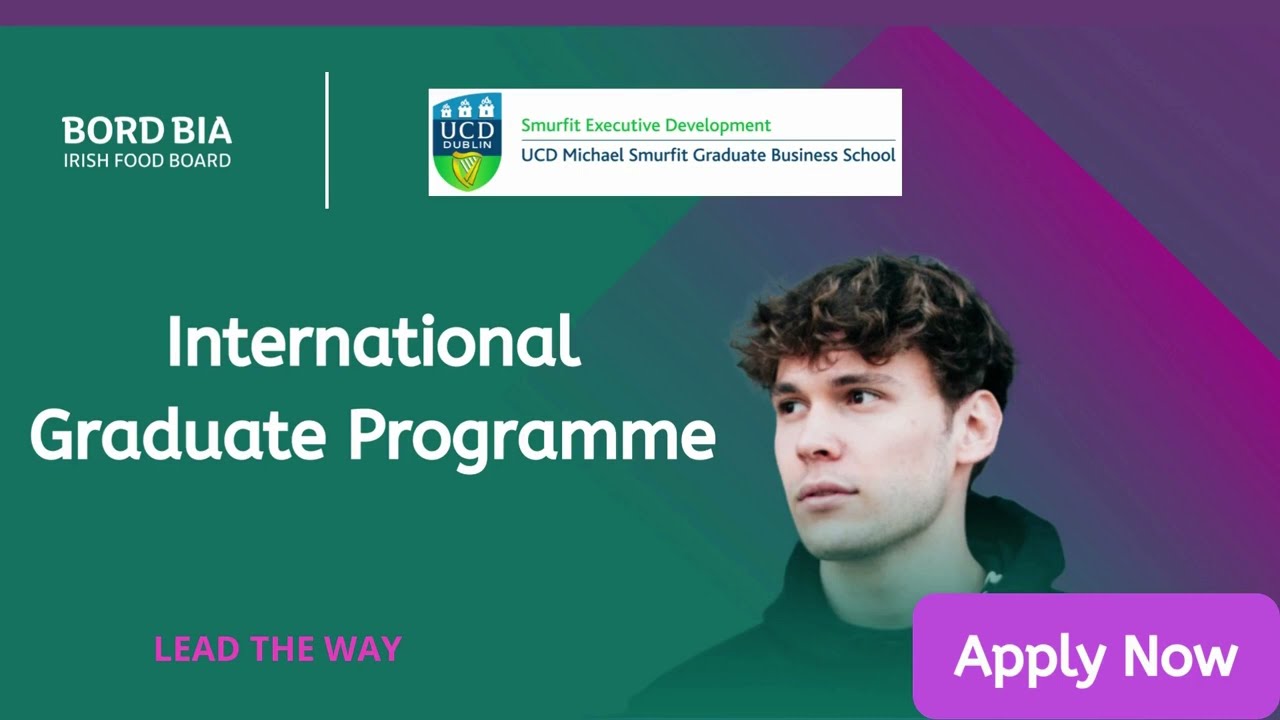 BORD BIA
IRISH FOOD BOARD

UCD DUBLIN

Smurfit Executive Development
UCD Michael Smurfit Graduate Business School

International Graduate Programme

LEAD THE WAY

Apply Now